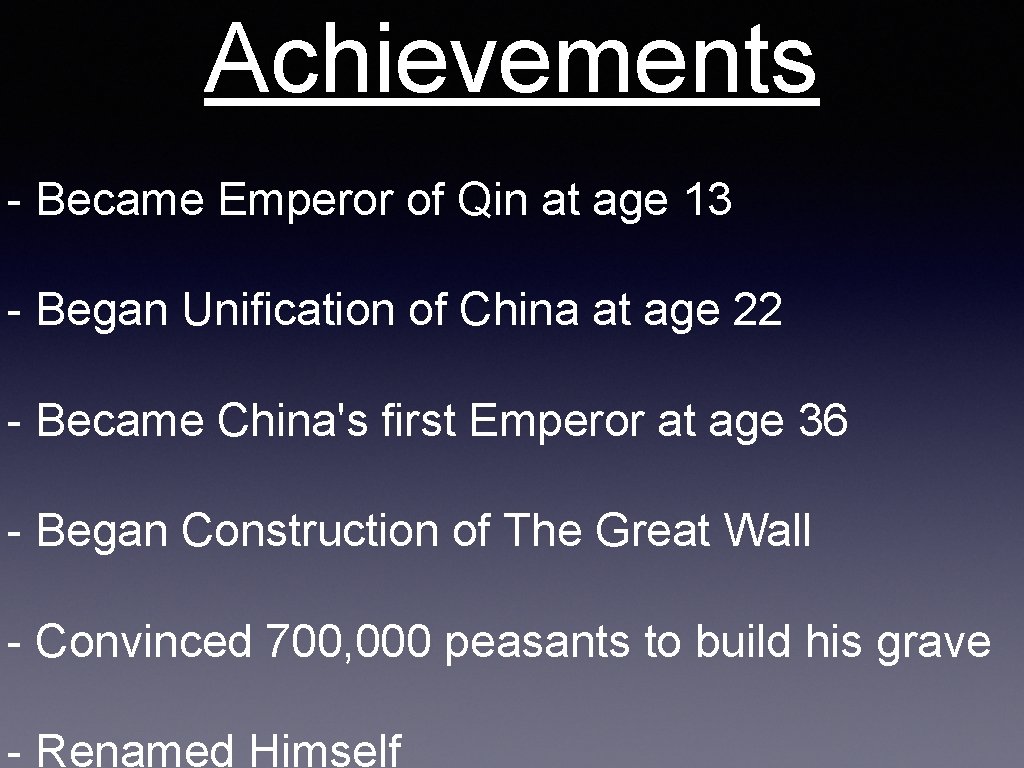 Achievements

- Became Emperor of Qin at age 13

- Began Unification of China at age 22

- Became China's first Emperor at age 36

- Began Construction of The Great Wall

- Convinced 700, 000 peasants to build his grave

- Renamed Himself